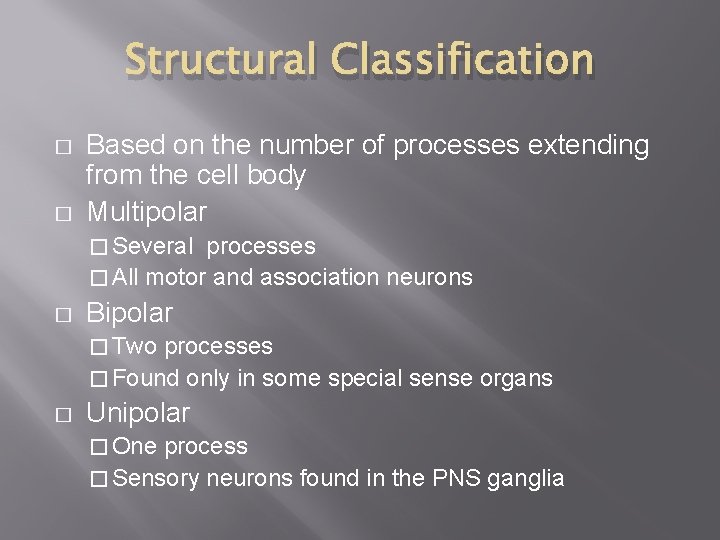 Structural Classification

□ Based on the number of processes extending from the cell body

□ Multipolar
□ Several processes
□ All motor and association neurons

□ Bipolar
□ Two processes
□ Found only in some special sense organs

□ Unipolar
□ One process
□ Sensory neurons found in the PNS ganglia